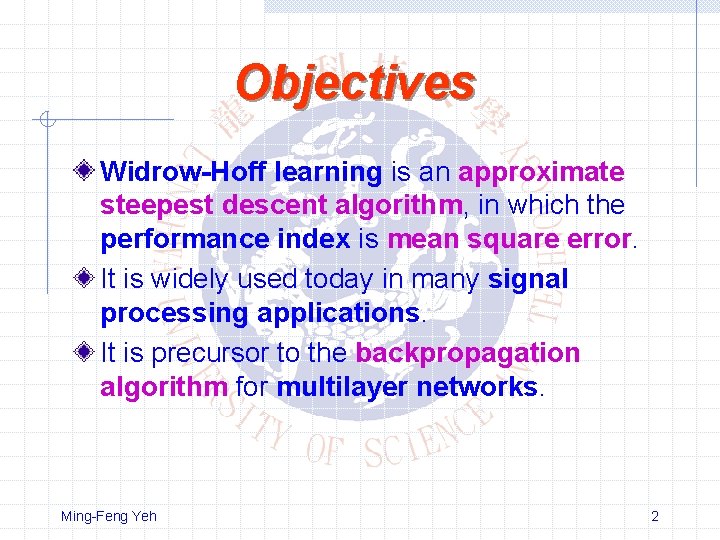 Objectives

Widrow-Hoff learning is an approximate steepest descent algorithm, in which the performance index is mean square error.

It is widely used today in many signal processing applications.

It is precursor to the backpropagation algorithm for multilayer networks.

Ming-Feng Yeh

2